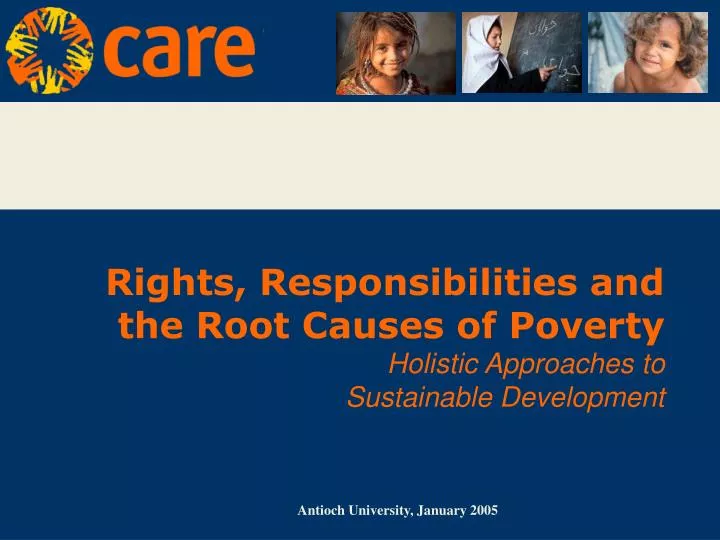 care

Rights, Responsibilities and the Root Causes of Poverty
Holistic Approaches to Sustainable Development

Antioch University, January 2005